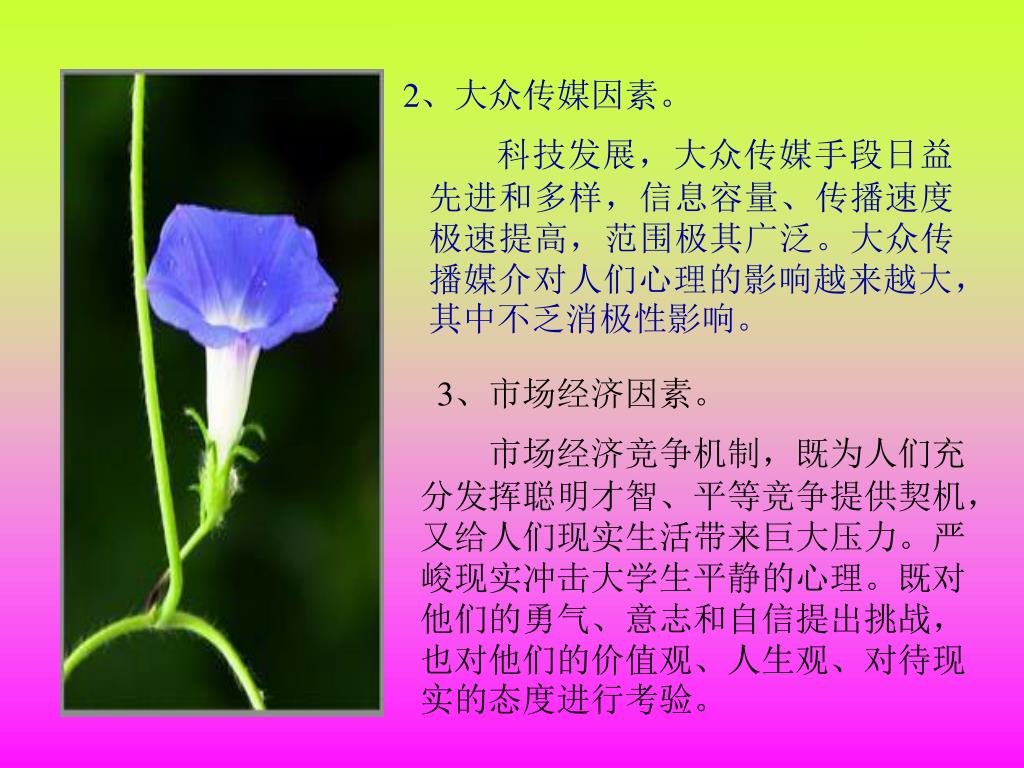 2、大众传媒因素。

科技发展，大众传媒手段日益先进和多样，信息容量、传播速度极速提高，范围极其广泛。大众传播媒介对人们心理的影响越来越大，其中不乏消极性影响。

3、市场经济因素。

市场经济竞争机制，既为人们充分发挥聪明才智、平等竞争提供契机，又给人们现实生活带来巨大压力。严峻现实冲击大学生平静的心理。既对他们的勇气、意志和自信提出挑战，也对他们的价值观、人生观、对待现实的态度进行考验。